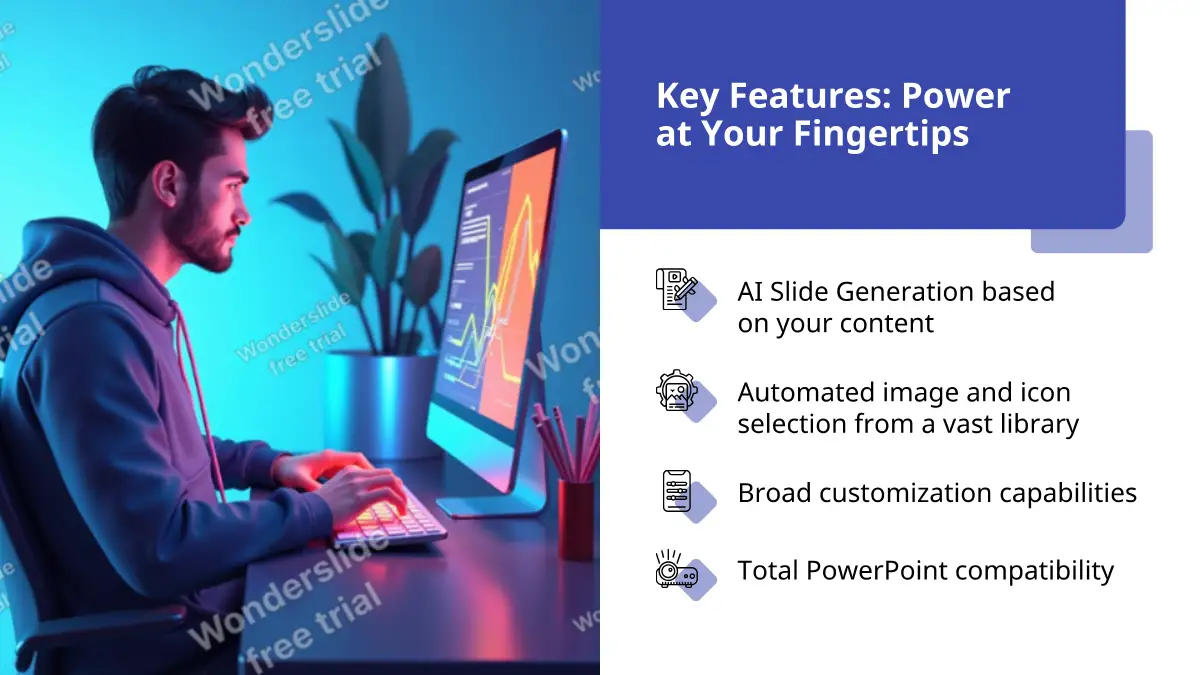 Wonderslide free trial

Wonderslide free trial

Wonderslide free trial

Key Features: Power at Your Fingertips

AI Slide Generation based on your content

Automated image and icon selection from a vast library

Broad customization capabilities

Total PowerPoint compatibility